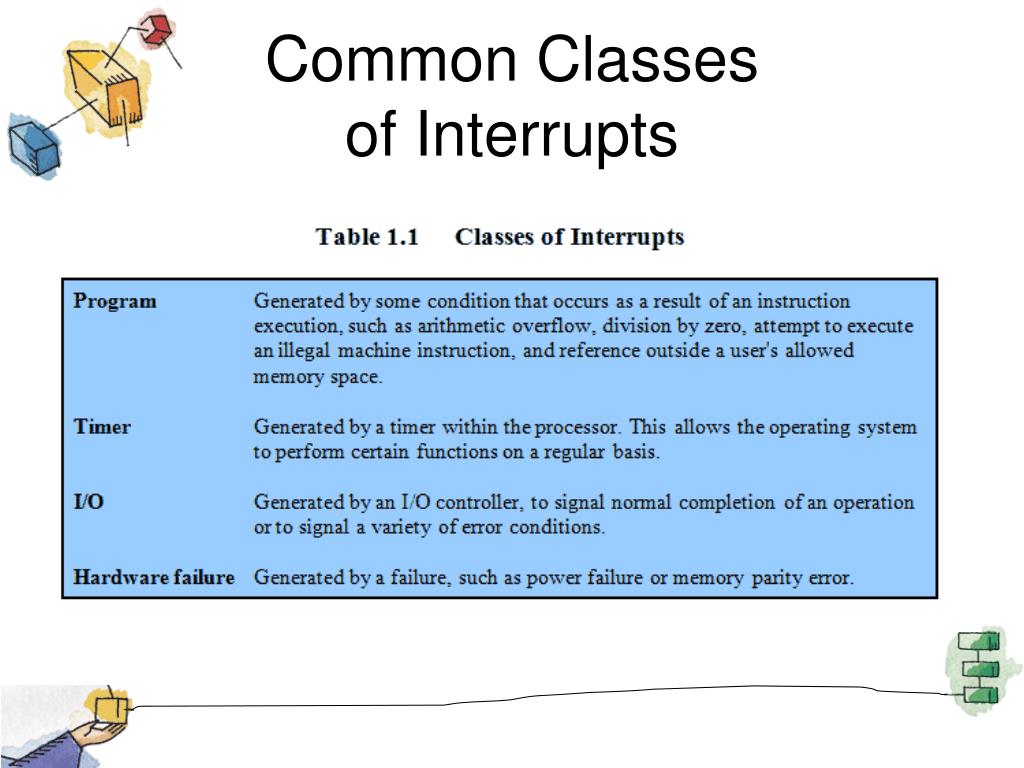 Common Classes of Interrupts

Table 1.1 Classes of Interrupts

| | |
|---|---|
| **Program** | Generated by some condition that occurs as a result of an instruction execution, such as arithmetic overflow, division by zero, attempt to execute an illegal machine instruction, and reference outside a user's allowed memory space. |
| **Timer** | Generated by a timer within the processor. This allows the operating system to perform certain functions on a regular basis. |
| **I/O** | Generated by an I/O controller, to signal normal completion of an operation or to signal a variety of error conditions. |
| **Hardware failure** | Generated by a failure, such as power failure or memory parity error. |